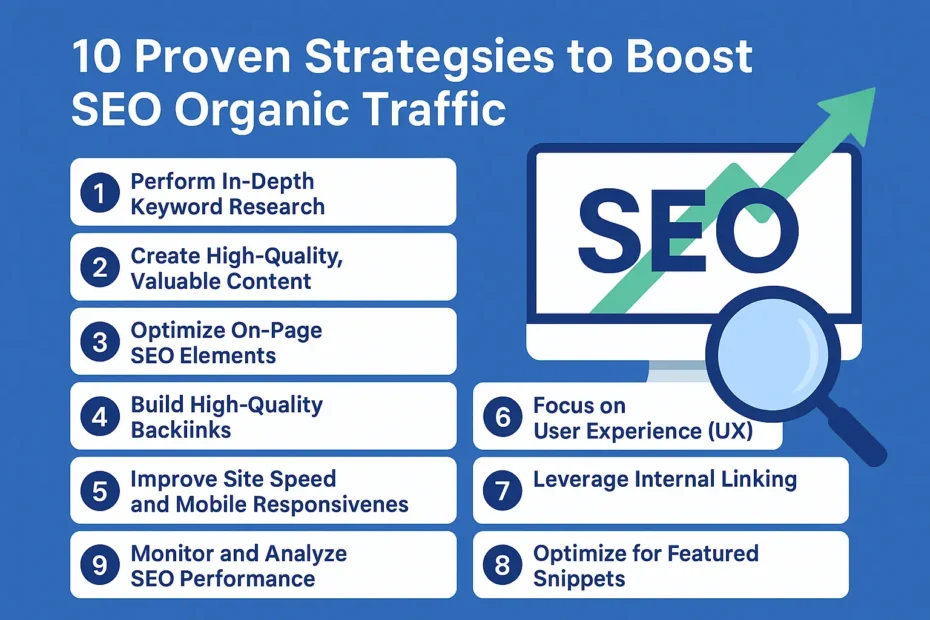 10 Proven Strategsies to Boost SEO Organic Traffic

1 Perform In-Depth Keyword Research

2 Create High-Quality, Valuable Content

3 Optimize On-Page SEO Elements

4 Build High-Quality Backiinks

5 Improve Site Speed and Mobile Responsivenes

9 Monitor and Analyze SEO Performance

SEO

6 Focus on User Experience (UX)

7 Leverage Internal Linking

8 Optimize for Featured Snippets